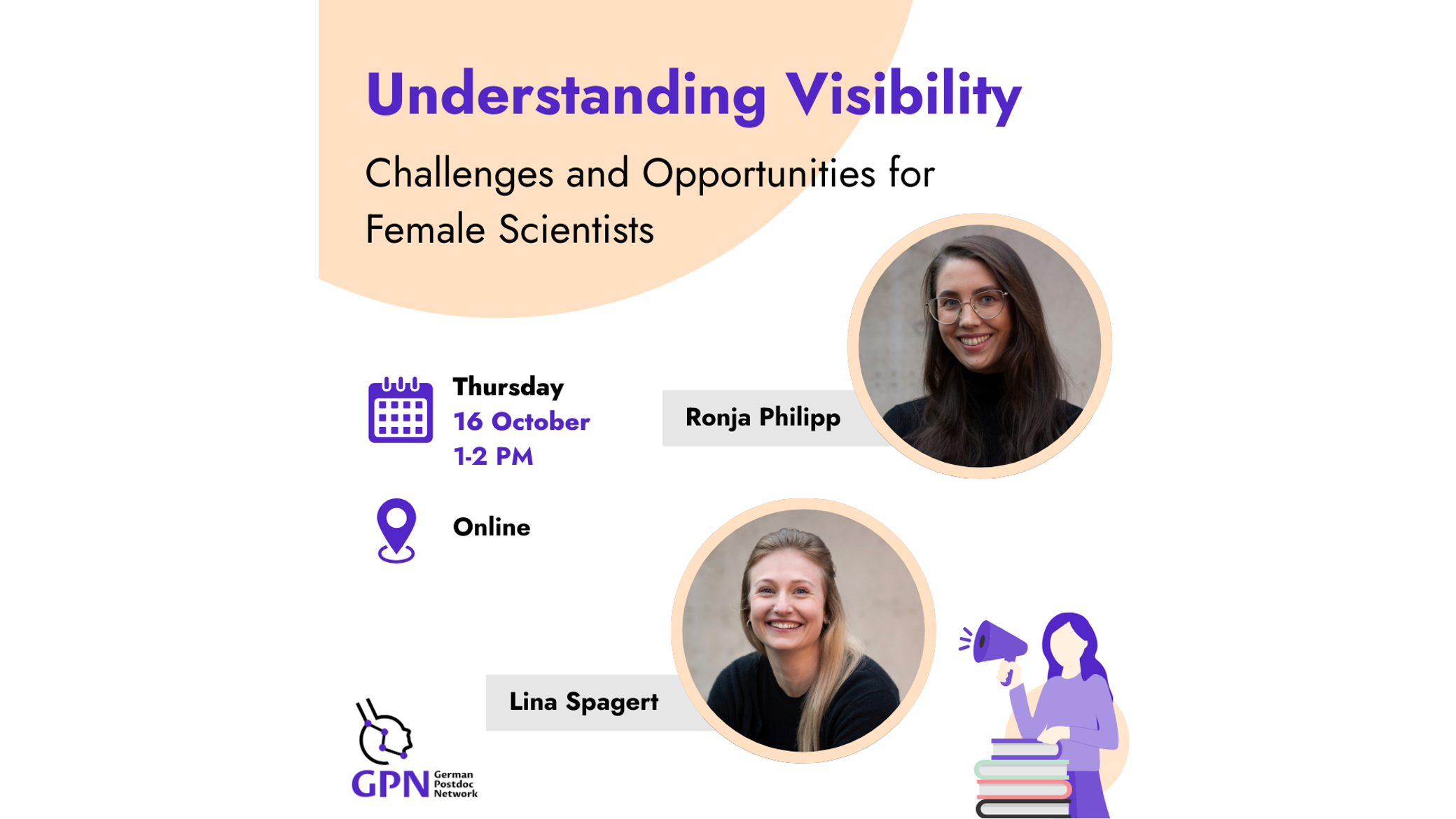 Understanding Visibility

Challenges and Opportunities for Female Scientists

Thursday
16 October
1-2 PM

Ronja Philipp

Online

Lina Spagert

GPN German Postdoc Network